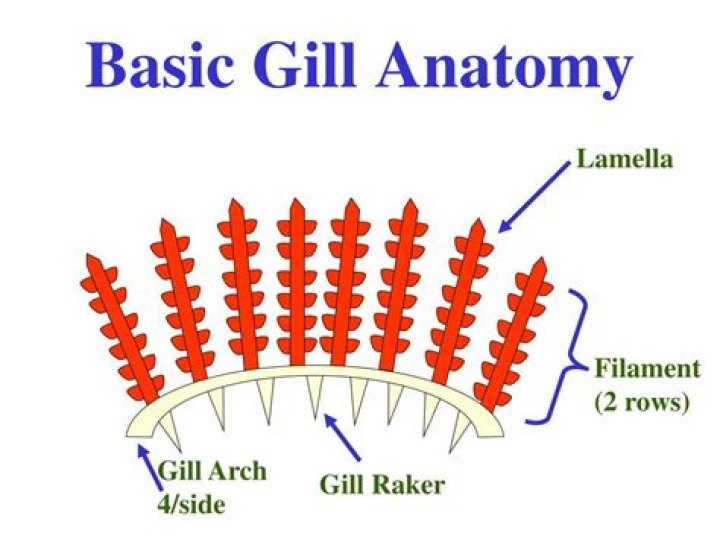 Basic Gill Anatomy

Lamella

Filament
(2 rows)

Gill Arch
4/side

Gill Raker